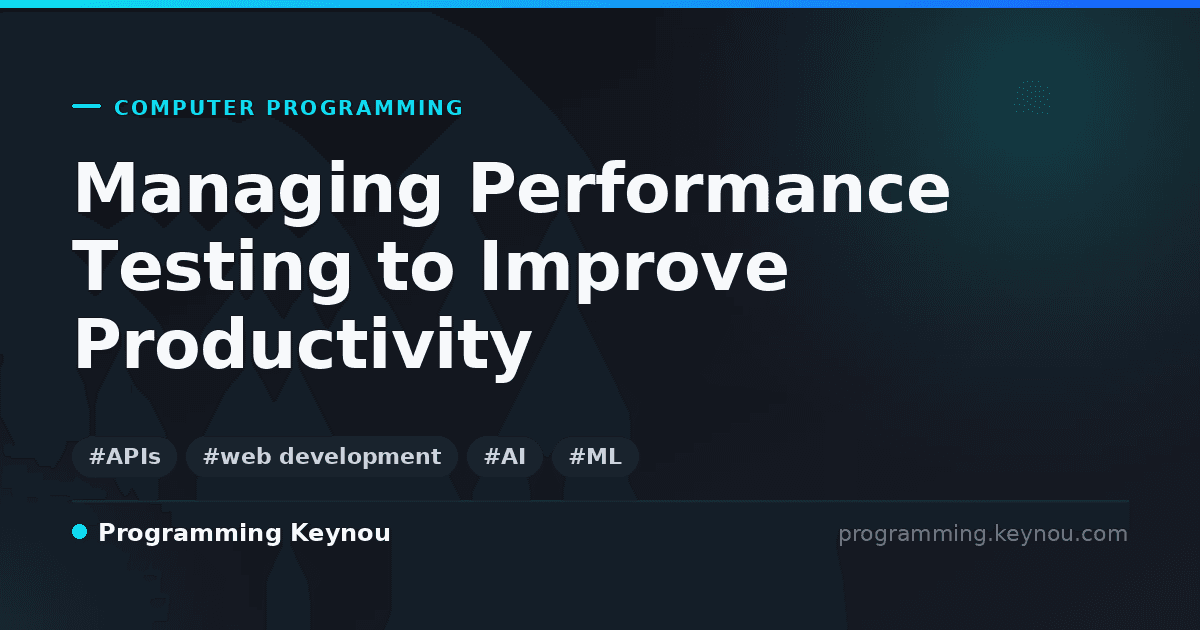 COMPUTER PROGRAMMING

Managing Performance Testing to Improve Productivity

#APIs #web development #AI #ML

Programming Keynou

programming.keynou.com